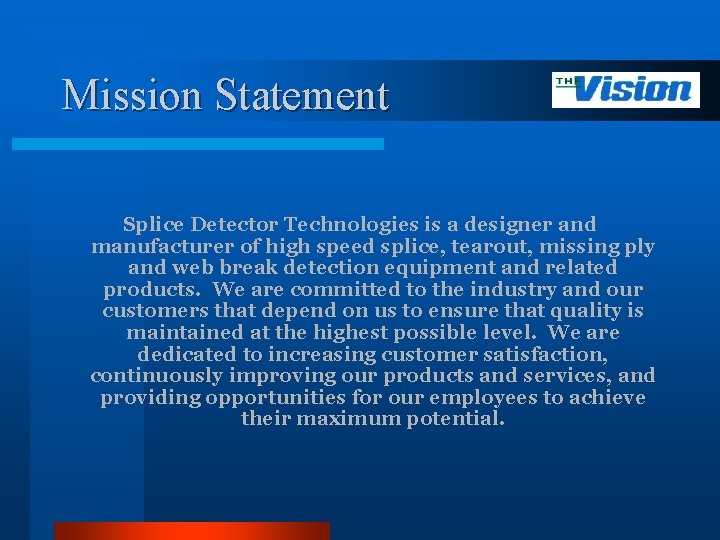 Mission Statement

THE Vision

Splice Detector Technologies is a designer and manufacturer of high speed splice, tearout, missing ply and web break detection equipment and related products. We are committed to the industry and our customers that depend on us to ensure that quality is maintained at the highest possible level. We are dedicated to increasing customer satisfaction, continuously improving our products and services, and providing opportunities for our employees to achieve their maximum potential.